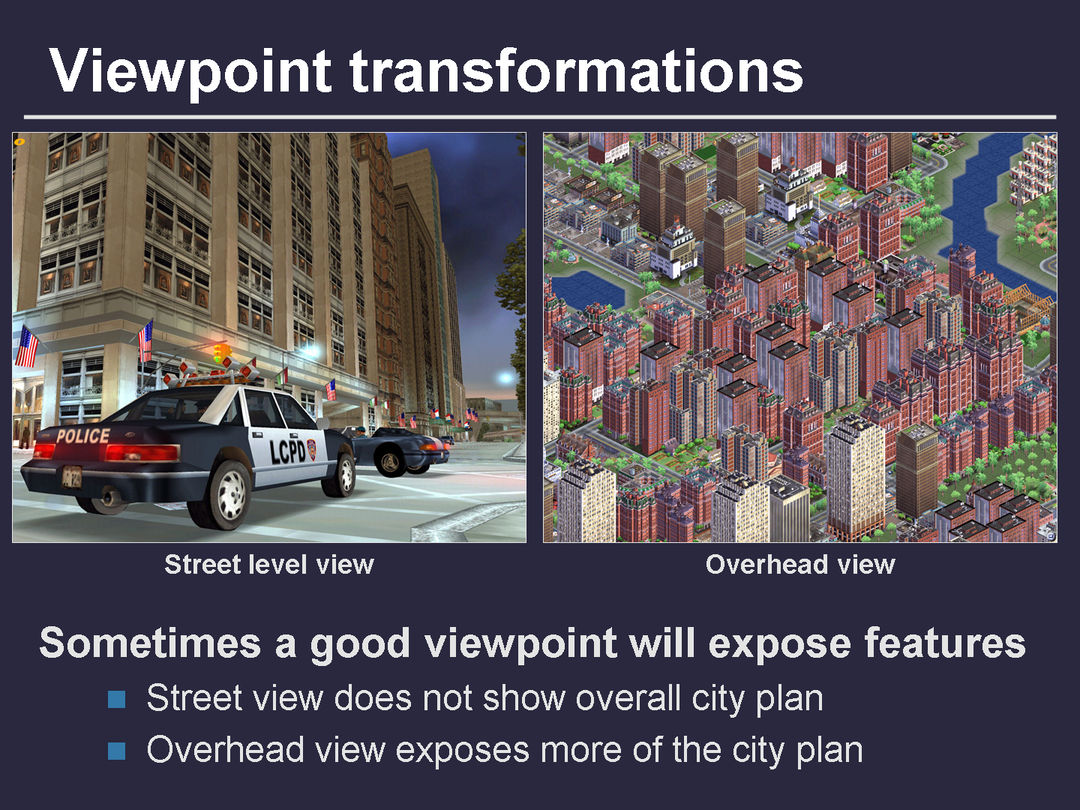 Viewpoint transformations

POLICE

LCPD

Street level view

Overhead view

Sometimes a good viewpoint will expose features

Street view does not show overall city plan

Overhead view exposes more of the city plan